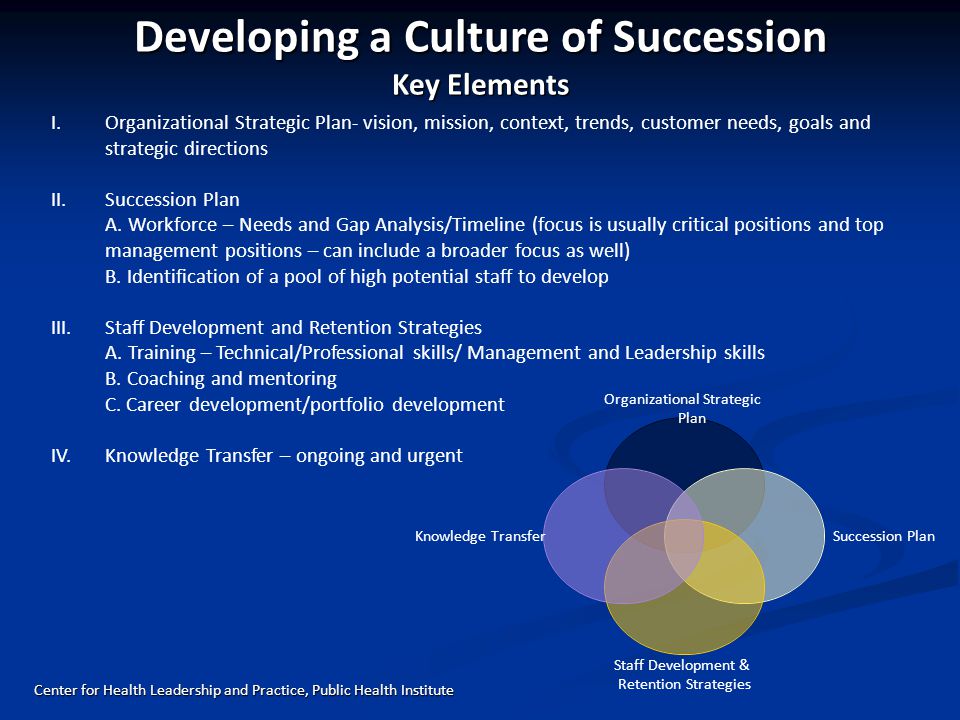 Developing a Culture of Succession
Key Elements

I. Organizational Strategic Plan- vision, mission, context, trends, customer needs, goals and strategic directions

II. Succession Plan
A. Workforce – Needs and Gap Analysis/Timeline (focus is usually critical positions and top management positions – can include a broader focus as well)
B. Identification of a pool of high potential staff to develop

III. Staff Development and Retention Strategies
A. Training – Technical/Professional skills/ Management and Leadership skills
B. Coaching and mentoring
C. Career development/portfolio development

IV. Knowledge Transfer – ongoing and urgent

Organizational Strategic Plan

Knowledge Transfer

Succession Plan

Staff Development & Retention Strategies

Center for Health Leadership and Practice, Public Health Institute